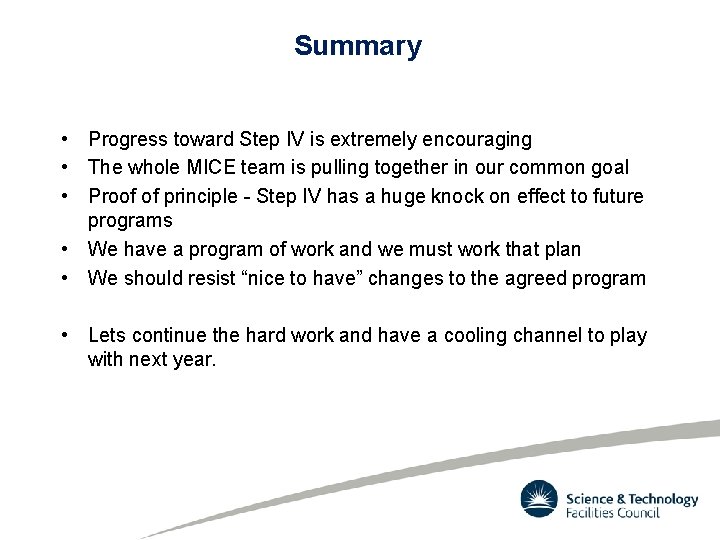 Summary

• Progress toward Step IV is extremely encouraging
• The whole MICE team is pulling together in our common goal
• Proof of principle - Step IV has a huge knock on effect to future programs
• We have a program of work and we must work that plan
• We should resist “nice to have” changes to the agreed program

• Lets continue the hard work and have a cooling channel to play with next year.

Science & Technology Facilities Council